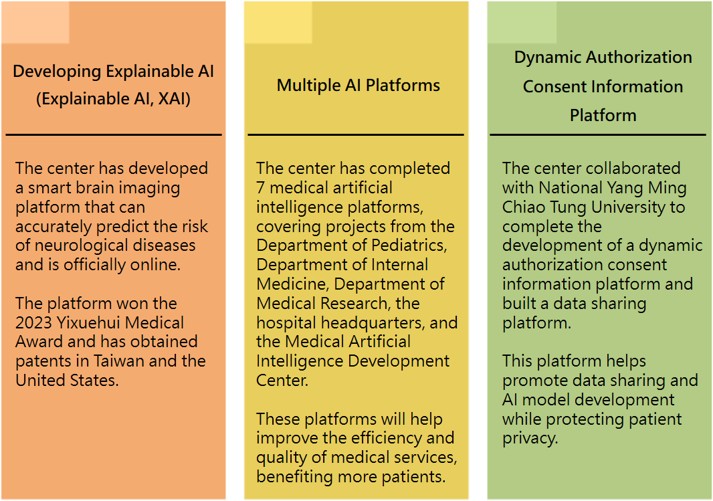 Developing Explainable AI (Explainable AI, XAI)

The center has developed a smart brain imaging platform that can accurately predict the risk of neurological diseases and is officially online.

The platform won the 2023 Yixuehui Medical Award and has obtained patents in Taiwan and the United States.

Multiple AI Platforms

The center has completed 7 medical artificial intelligence platforms, covering projects from the Department of Pediatrics, Department of Internal Medicine, Department of Medical Research, the hospital headquarters, and the Medical Artificial Intelligence Development Center.

These platforms will help improve the efficiency and quality of medical services, benefiting more patients.

Dynamic Authorization Consent Information Platform

The center collaborated with National Yang Ming Chiao Tung University to complete the development of a dynamic authorization consent information platform and built a data sharing platform.

This platform helps promote data sharing and AI model development while protecting patient privacy.